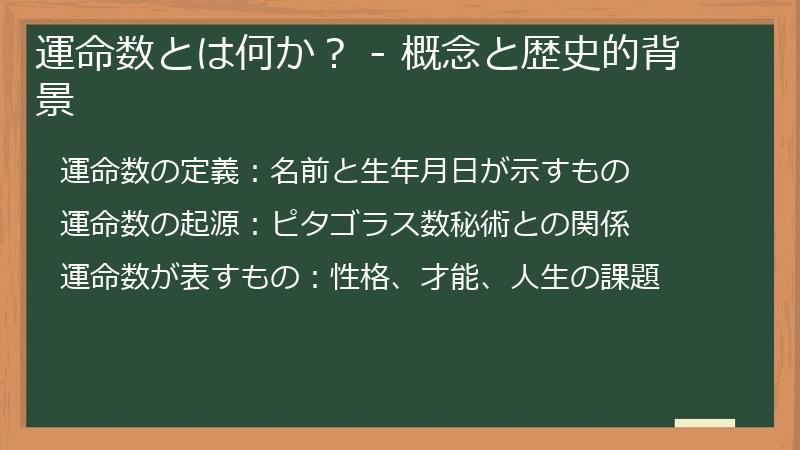 運命数とは何か？ - 概念と歴史的背景

運命数の定義：名前と生年月日が示すもの

運命数の起源：ピタゴラス数秘術との関係

運命数が表すもの：性格、才能、人生の課題